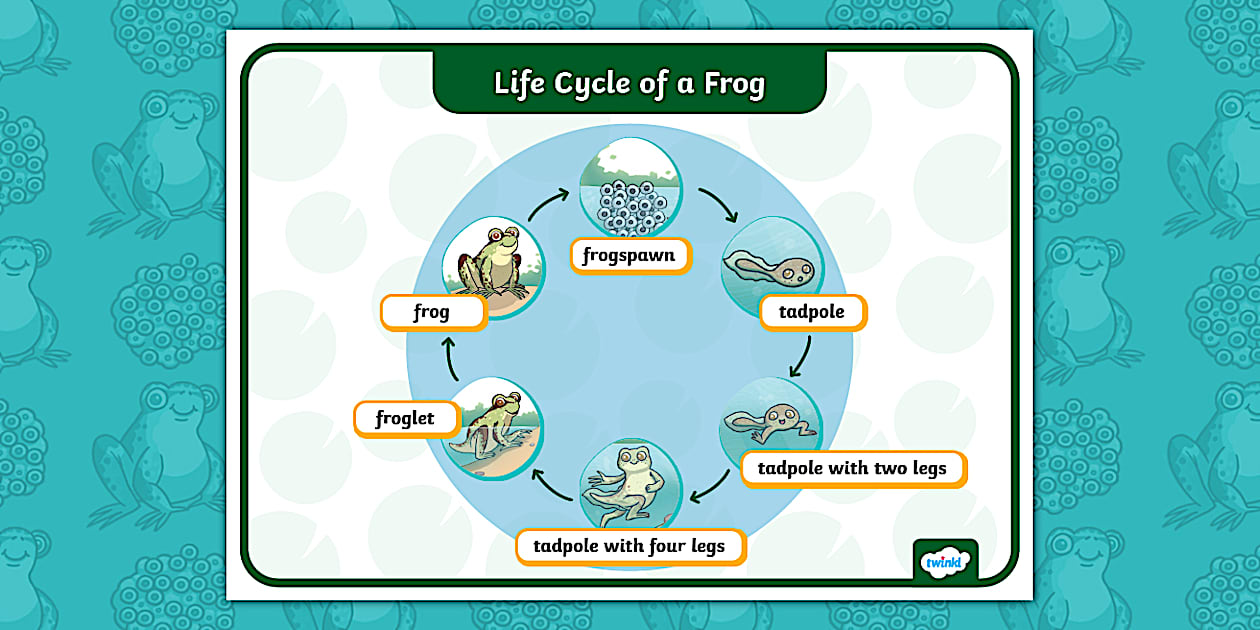 Life Cycle of a Frog

frogspawn

tadpole

tadpole with two legs

tadpole with four legs

froglet

frog

twinkl